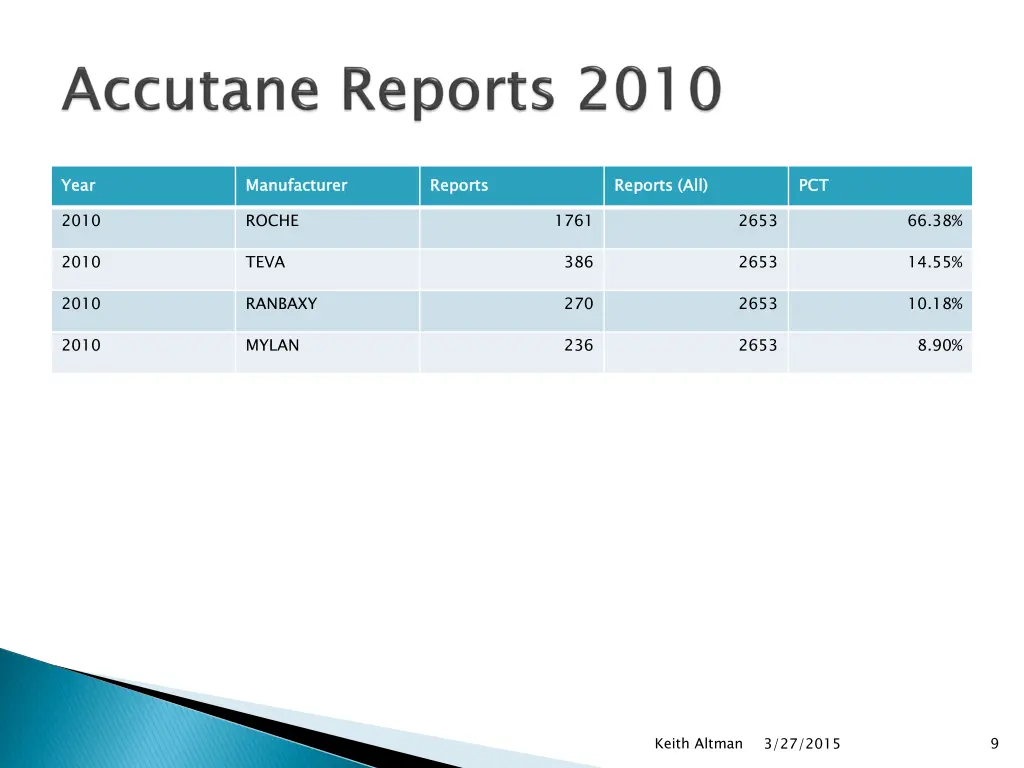 Accutane Reports 2010

| Year | Manufacturer | Reports | Reports (All) | PCT |
|---|---|---|---|---|
| 2010 | ROCHE | 1761 | 2653 | 66.38% |
| 2010 | TEVA | 386 | 2653 | 14.55% |
| 2010 | RANBAXY | 270 | 2653 | 10.18% |
| 2010 | MYLAN | 236 | 2653 | 8.90% |

Keith Altman 3/27/2015 9